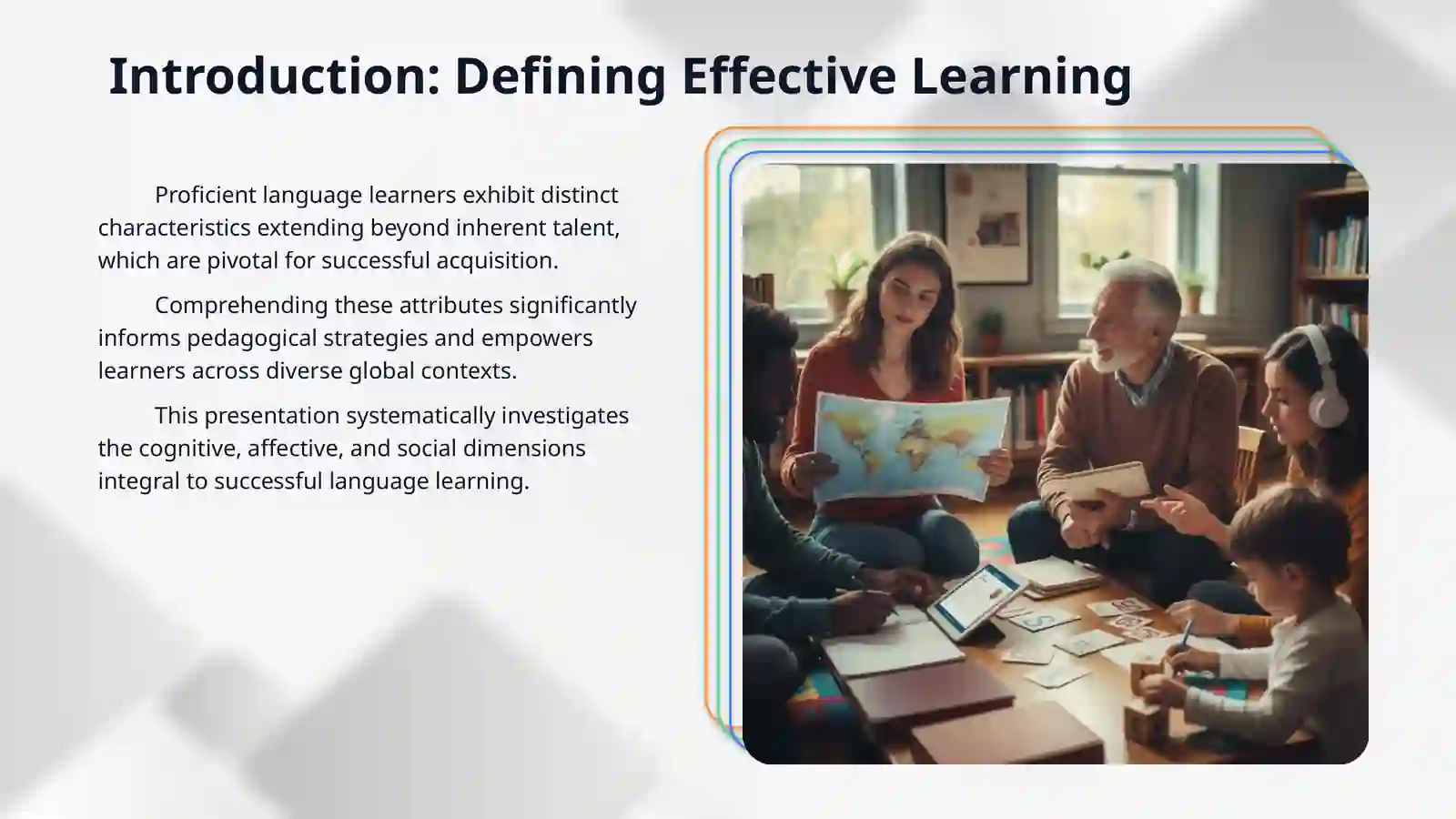 Introduction: Defining Effective Learning

Proficient language learners exhibit distinct characteristics extending beyond inherent talent, which are pivotal for successful acquisition.

Comprehending these attributes significantly informs pedagogical strategies and empowers learners across diverse global contexts.

This presentation systematically investigates the cognitive, affective, and social dimensions integral to successful language learning.